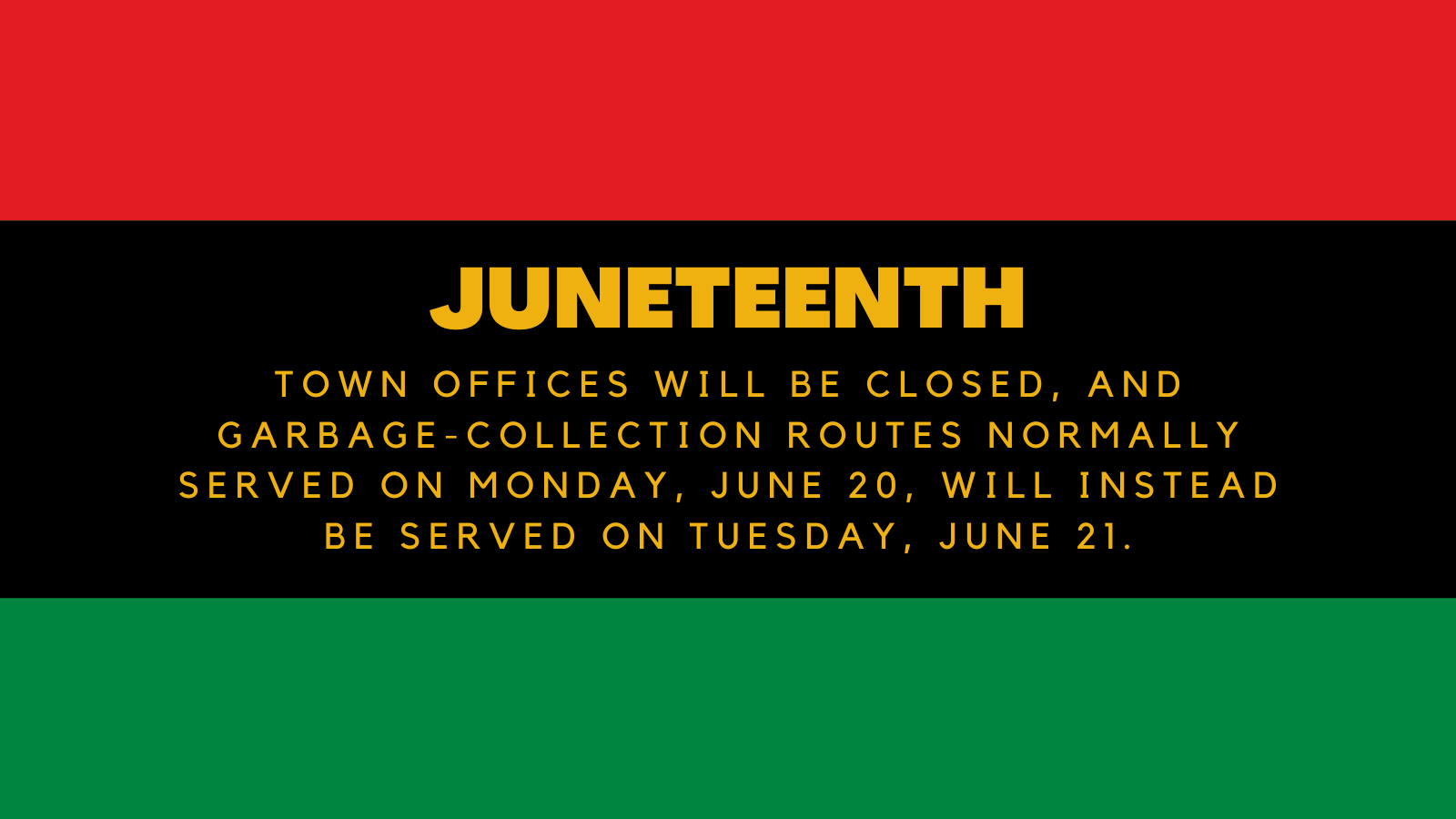 JUNETEENTH

TOWN OFFICES WILL BE CLOSED, AND GARBAGE-COLLECTION ROUTES NORMALLY SERVED ON MONDAY, JUNE 20, WILL INSTEAD BE SERVED ON TUESDAY, JUNE 21.